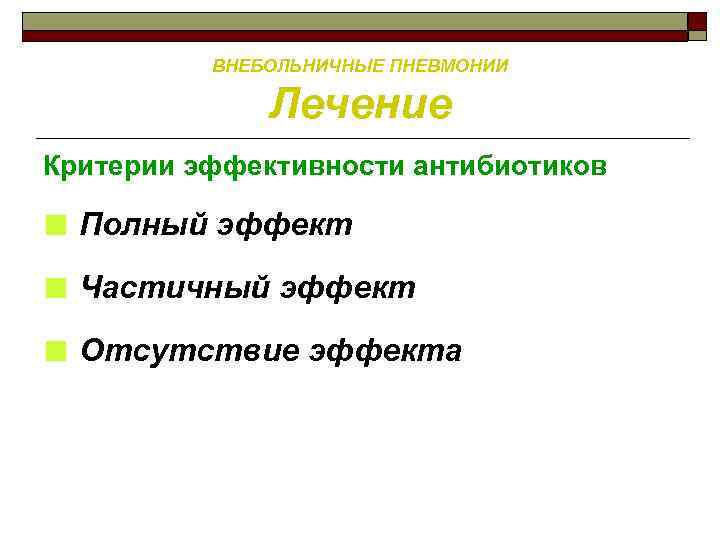 ВНЕБОЛЬНИЧНЫЕ ПНЕВМОНИИ
Лечение

Критерии эффективности антибиотиков

Полный эффект

Частичный эффект

Отсутствие эффекта